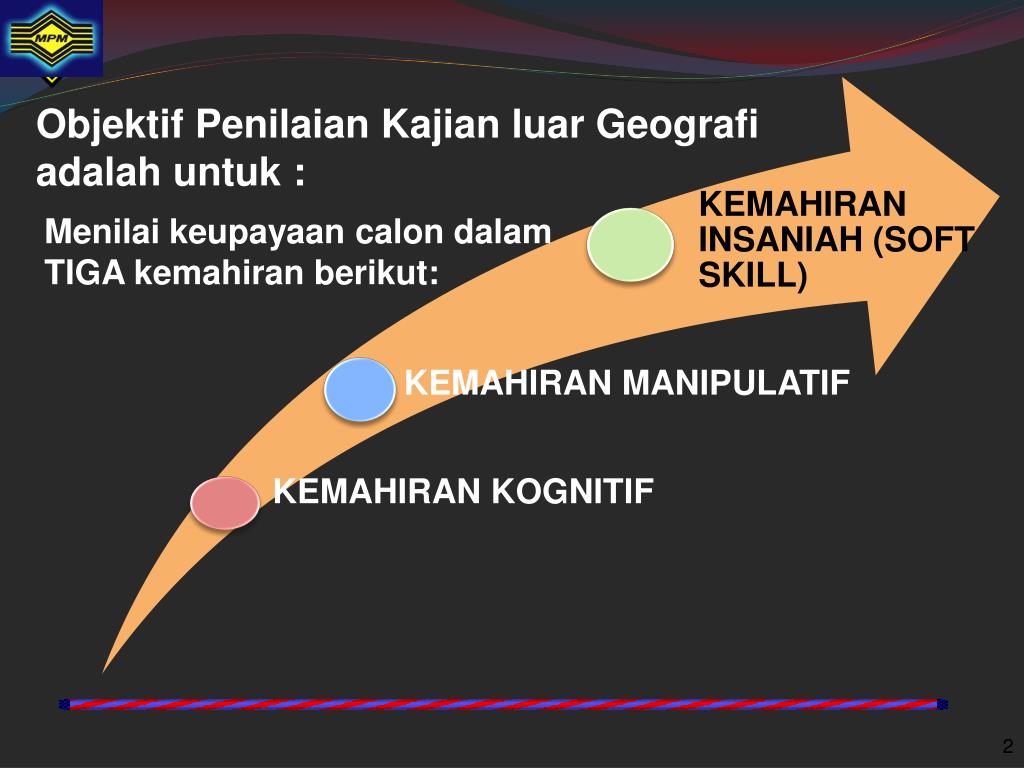 MPM

Objektif Penilaian Kajian luar Geografi adalah untuk :

Menilai keupayaan calon dalam TIGA kemahiran berikut:

KEMAHIRAN INSANIAH (SOFT SKILL)

KEMAHIRAN MANIPULATIF

KEMAHIRAN KOGNITIF

2